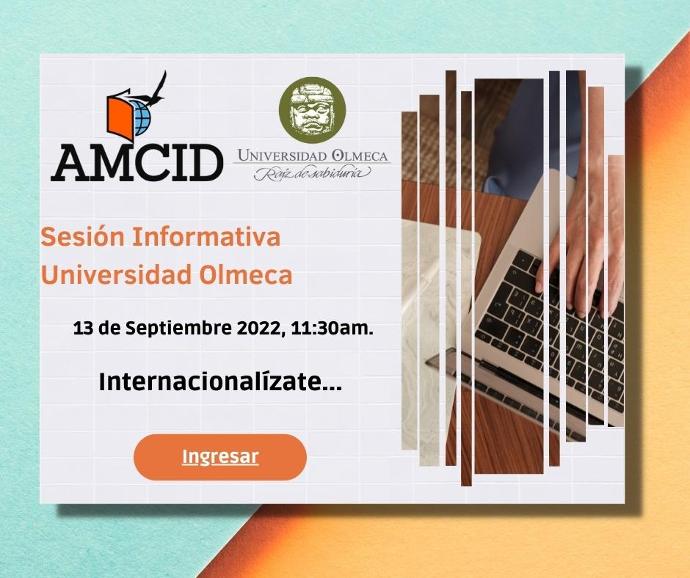 AMCID

UNIVERSIDAD OLMECA
Raíz de sabiduría

Sesión Informativa
Universidad Olmeca

13 de Septiembre 2022, 11:30am.

Internacionalízate...

Ingresar